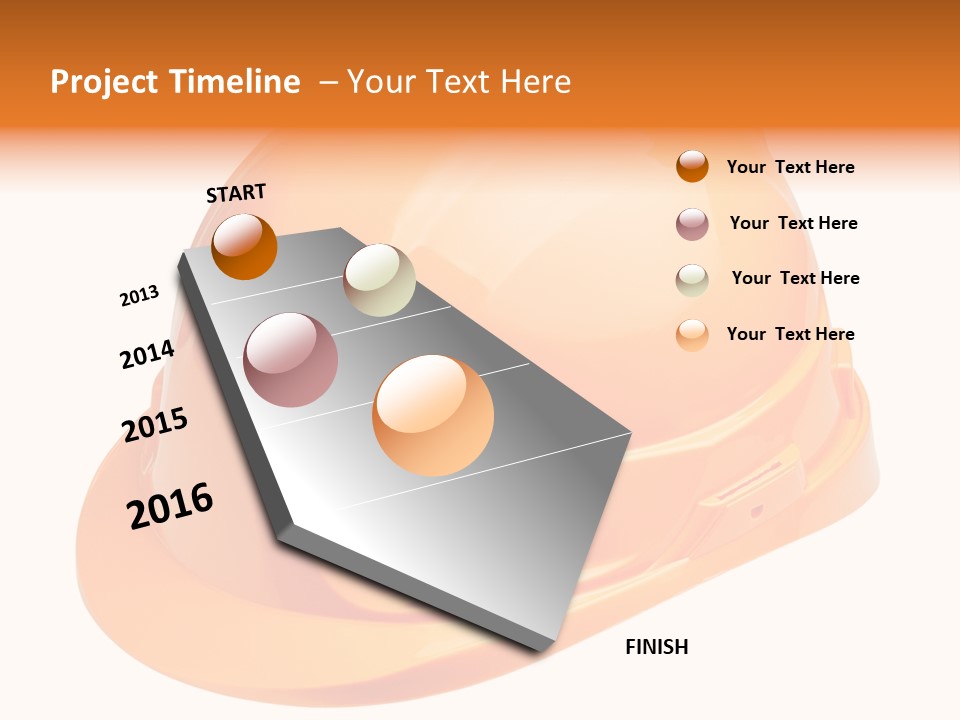 Project Timeline – Your Text Here

START

2013

2014

2015

2016

FINISH

Your Text Here

Your Text Here

Your Text Here

Your Text Here